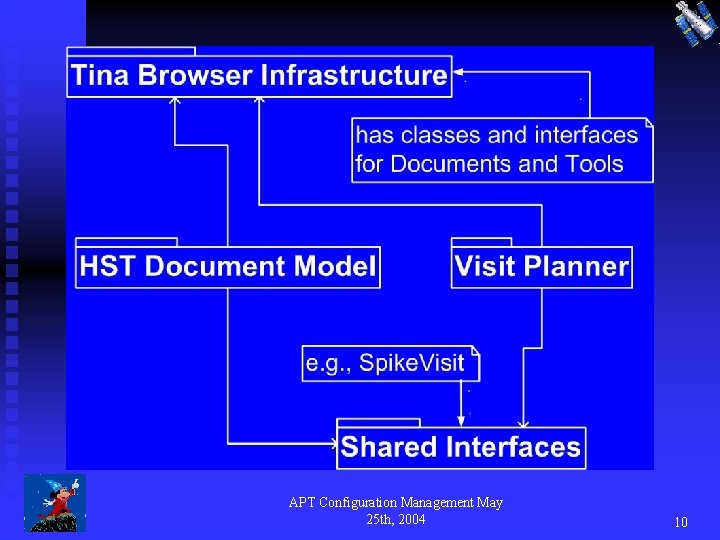 Tina Browser Infrastructure

has classes and interfaces for Documents and Tools

HST Document Model

Visit Planner

e.g., SpikeVisit

Shared Interfaces

APT Configuration Management May 25th, 2004

10